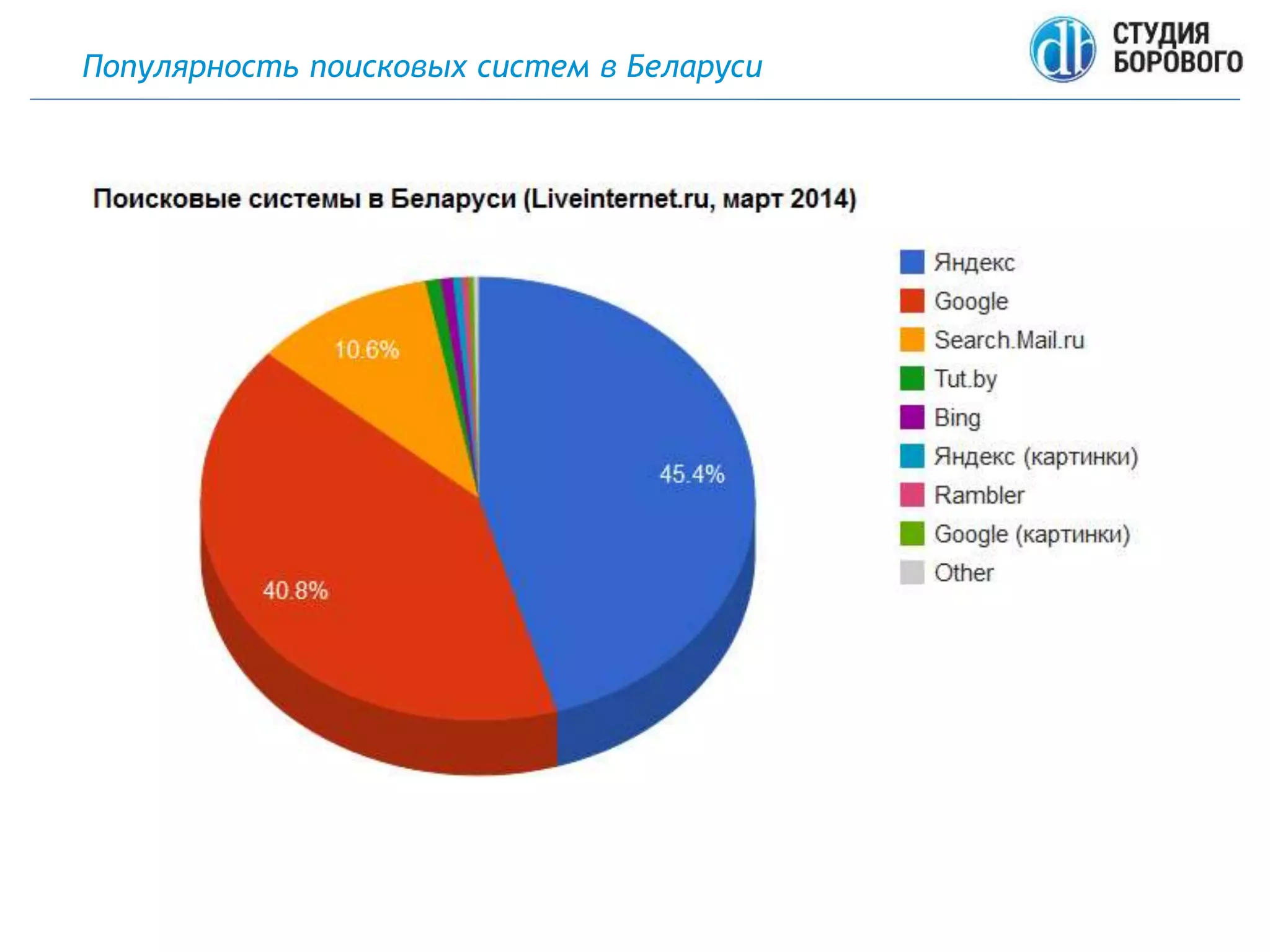 Популярность поисковых систем в Беларуси

db СТУДИЯ БОРОВОГО

Поисковые системы в Беларуси (Liveinternet.ru, март 2014)

10.6%

45.4%

40.8%

Яндекс
Google
Search.Mail.ru
Tut.by
Bing
Яндекс (картинки)
Rambler
Google (картинки)
Other